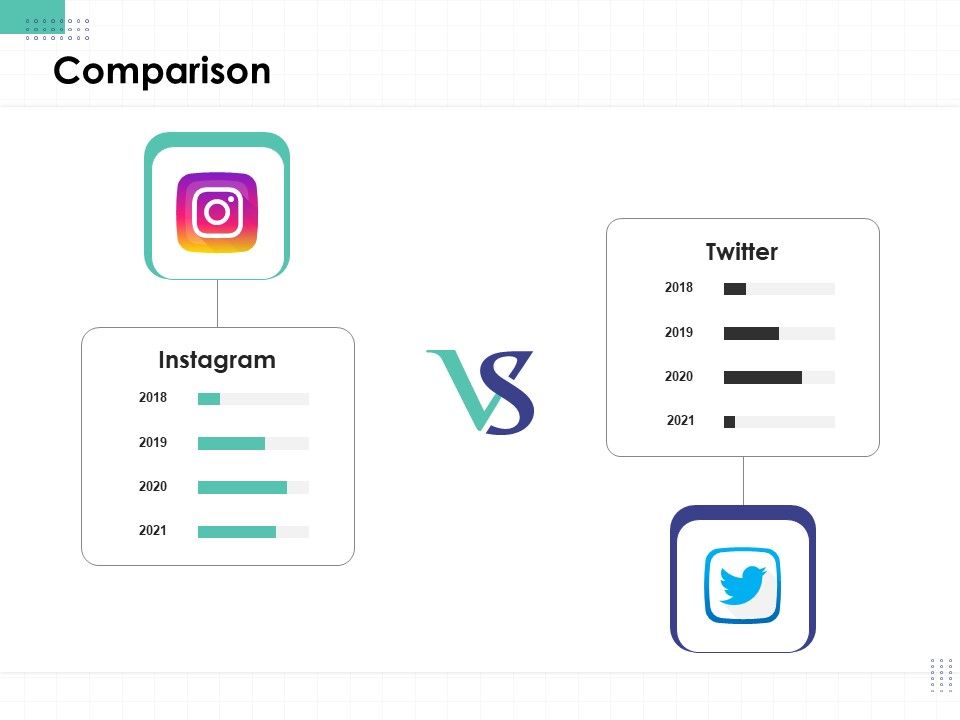 Comparison

Instagram
2018
2019
2020
2021

VS

Twitter
2018
2019
2020
2021